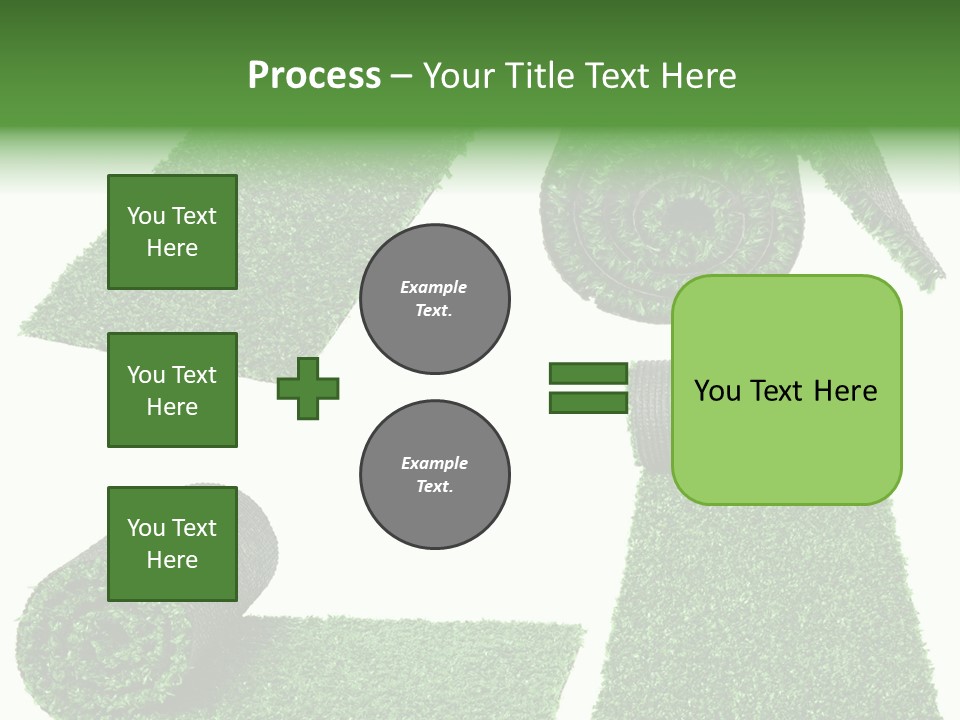 Process – Your Title Text Here

You Text Here

You Text Here

You Text Here

Example Text.

Example Text.

You Text Here